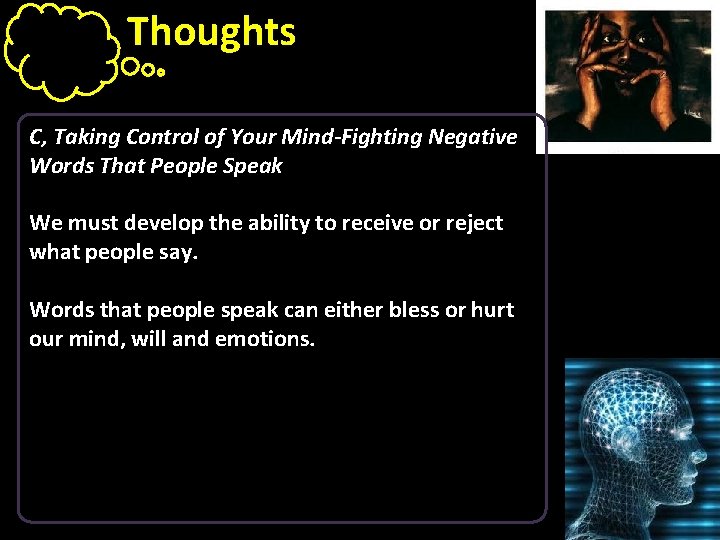 Thoughts

C, Taking Control of Your Mind-Fighting Negative Words That People Speak

We must develop the ability to receive or reject what people say.

Words that people speak can either bless or hurt our mind, will and emotions.